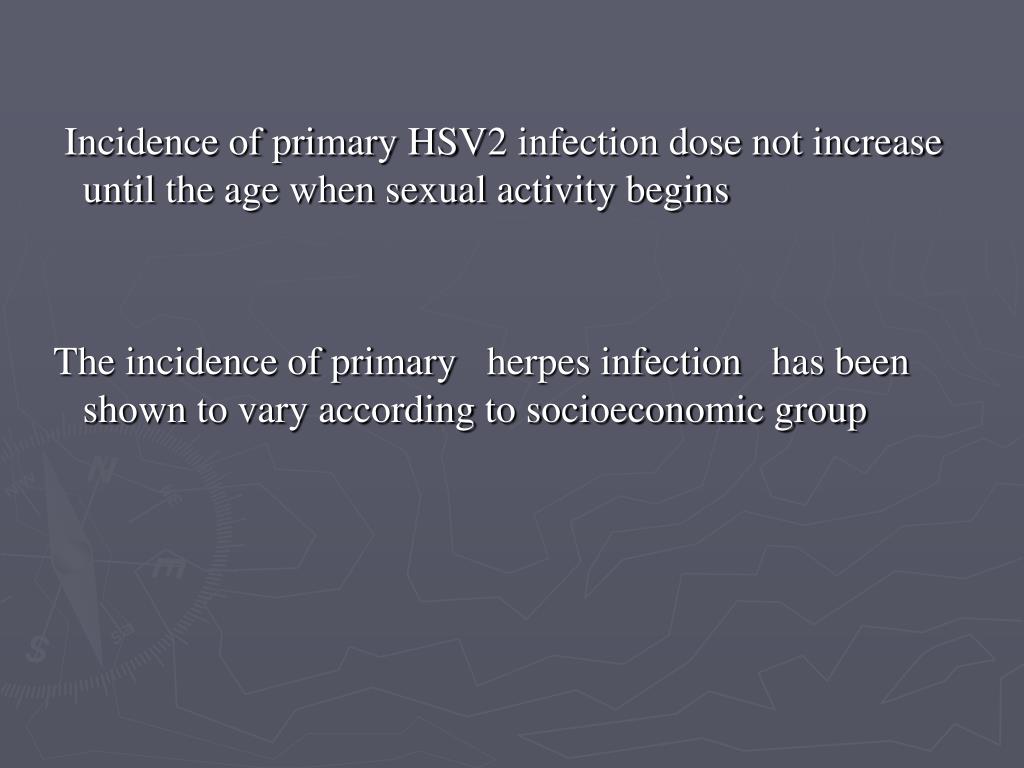 Incidence of primary HSV2 infection dose not increase until the age when sexual activity begins

The incidence of primary herpes infection has been shown to vary according to socioeconomic group